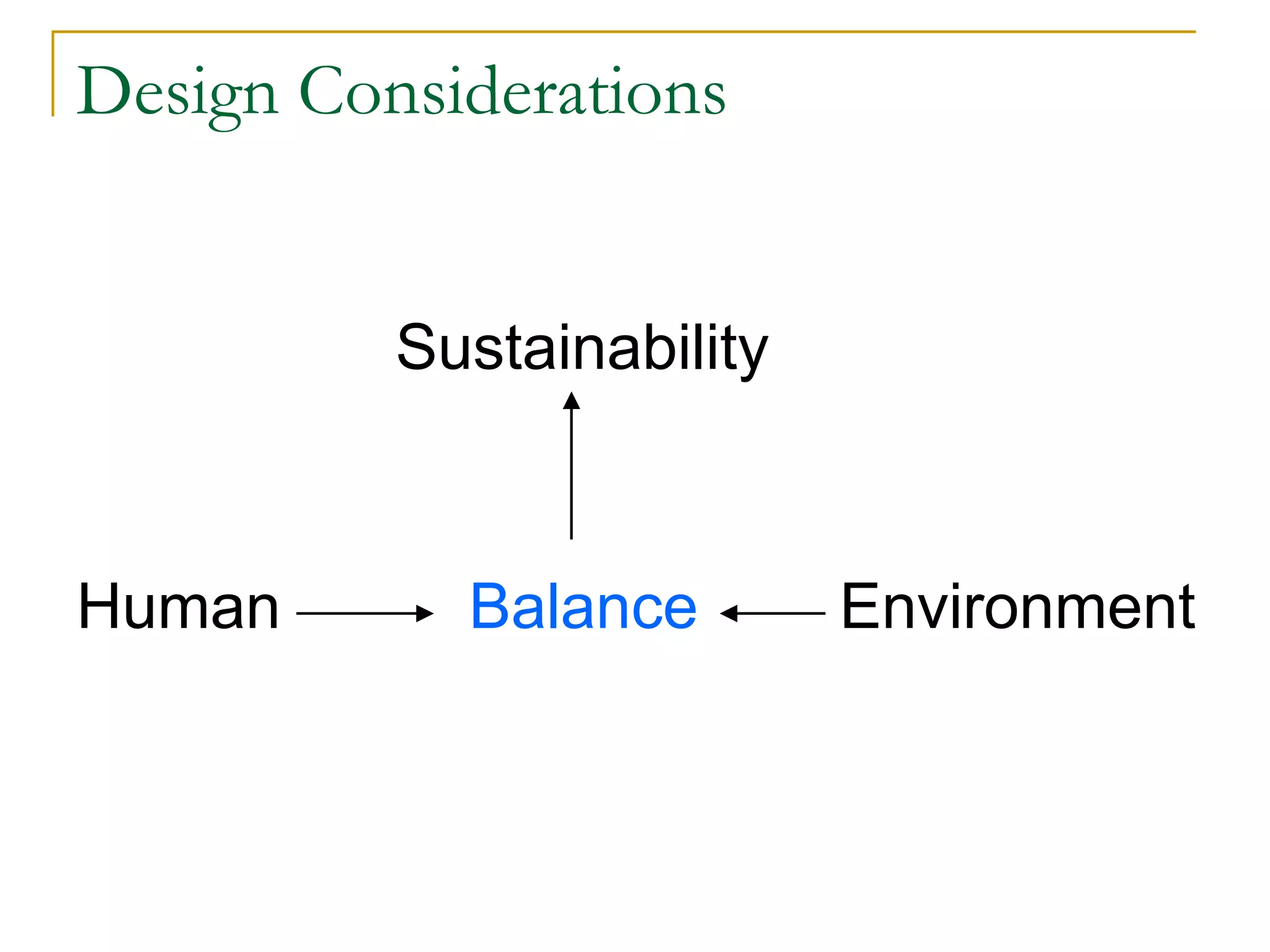 Design Considerations

Sustainability

Human Balance Environment